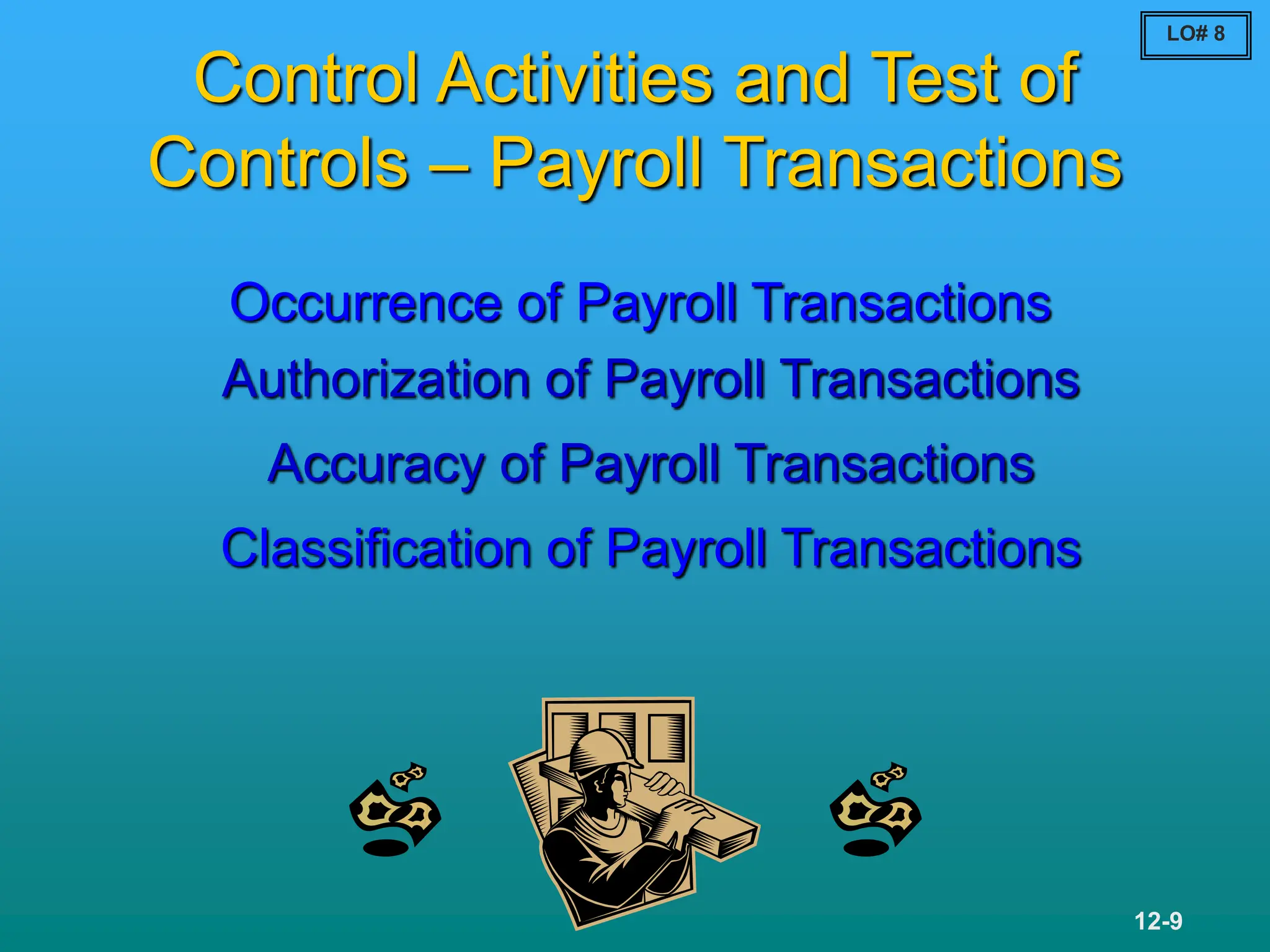 LO# 8

Control Activities and Test of Controls – Payroll Transactions

Occurrence of Payroll Transactions

Authorization of Payroll Transactions

Accuracy of Payroll Transactions

Classification of Payroll Transactions

12-9